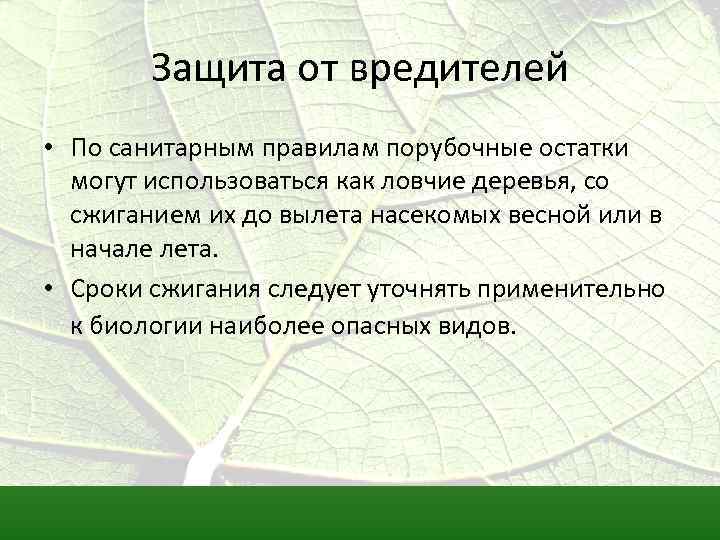 Защита от вредителей

• По санитарным правилам порубочные остатки могут использоваться как ловчие деревья, со сжиганием их до вылета насекомых весной или в начале лета.

• Сроки сжигания следует уточнять применительно к биологии наиболее опасных видов.